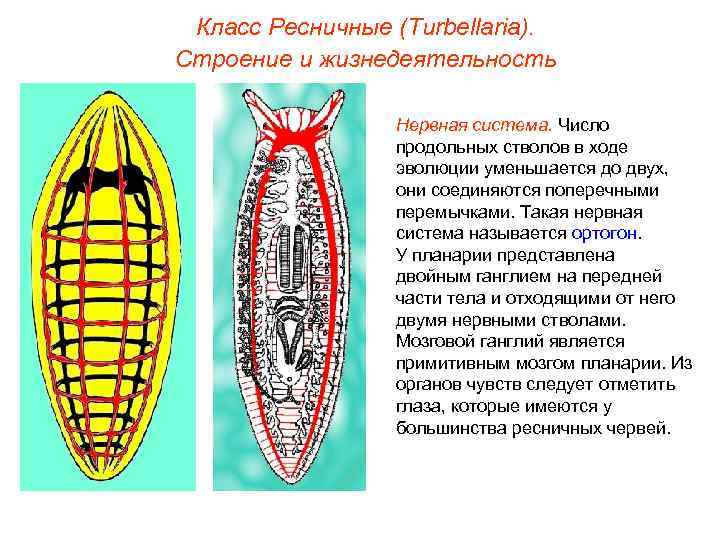 Класс Ресничные (Turbellaria). Строение и жизнедеятельность

Нервная система. Число продольных стволов в ходе эволюции уменьшается до двух, они соединяются поперечными перемычками. Такая нервная система называется ортогон.
У планарии представлена двойным ганглием на передней части тела и отходящими от него двумя нервными стволами. Мозговой ганглий является примитивным мозгом планарии. Из органов чувств следует отметить глаза, которые имеются у большинства ресничных червей.